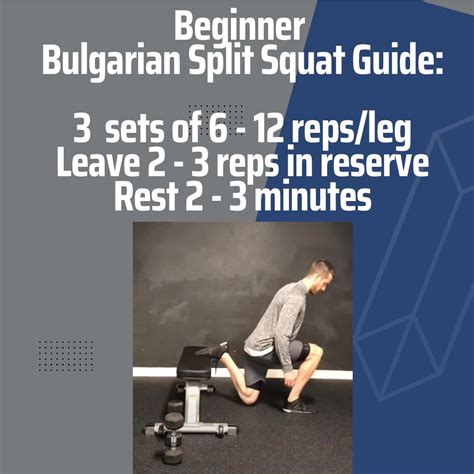 Beginner
Bulgarian Split Squat Guide:

3 sets of 6 - 12 reps/leg
Leave 2 - 3 reps in reserve
Rest 2 - 3 minutes